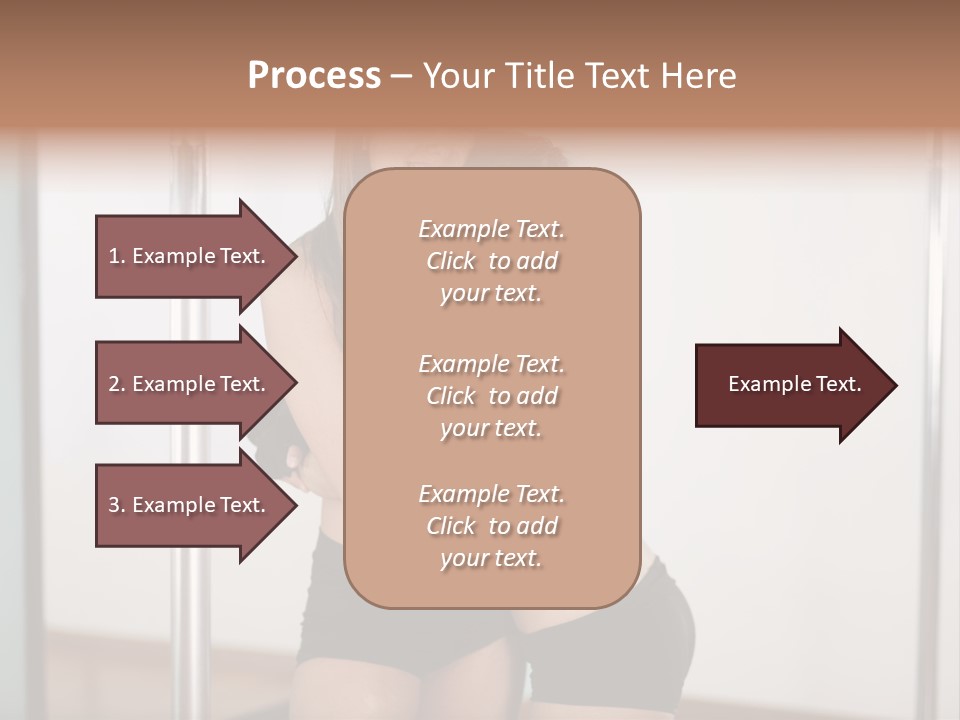 Process – Your Title Text Here

1. Example Text.

2. Example Text.

3. Example Text.

Example Text. Click to add your text.

Example Text. Click to add your text.

Example Text. Click to add your text.

Example Text.